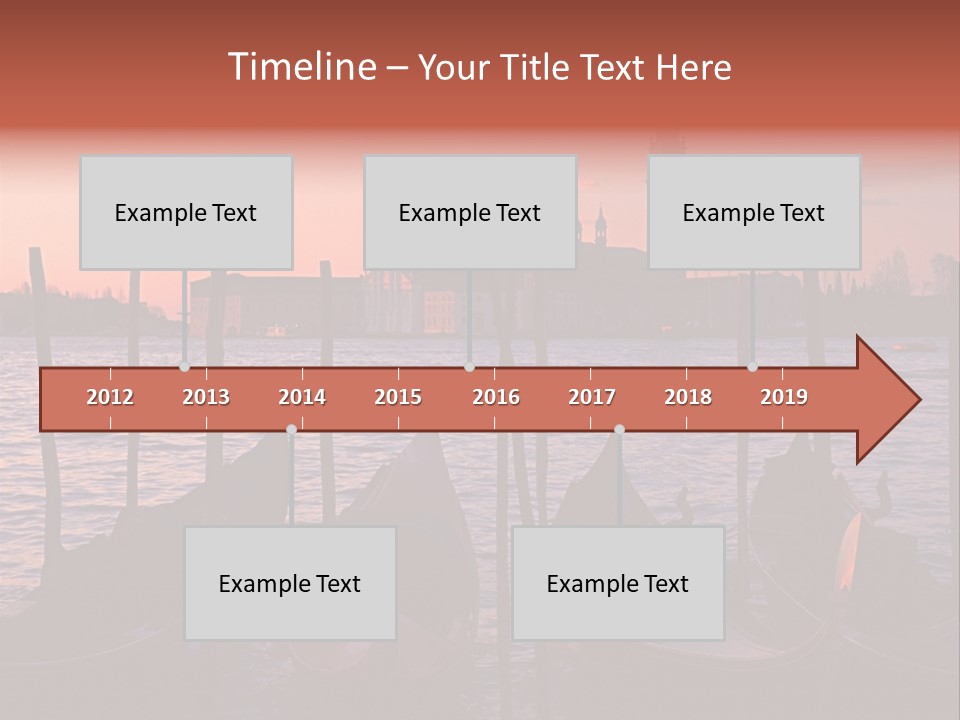 Timeline – Your Title Text Here

Example Text

Example Text

Example Text

2012 2013 2014 2015 2016 2017 2018 2019

Example Text

Example Text